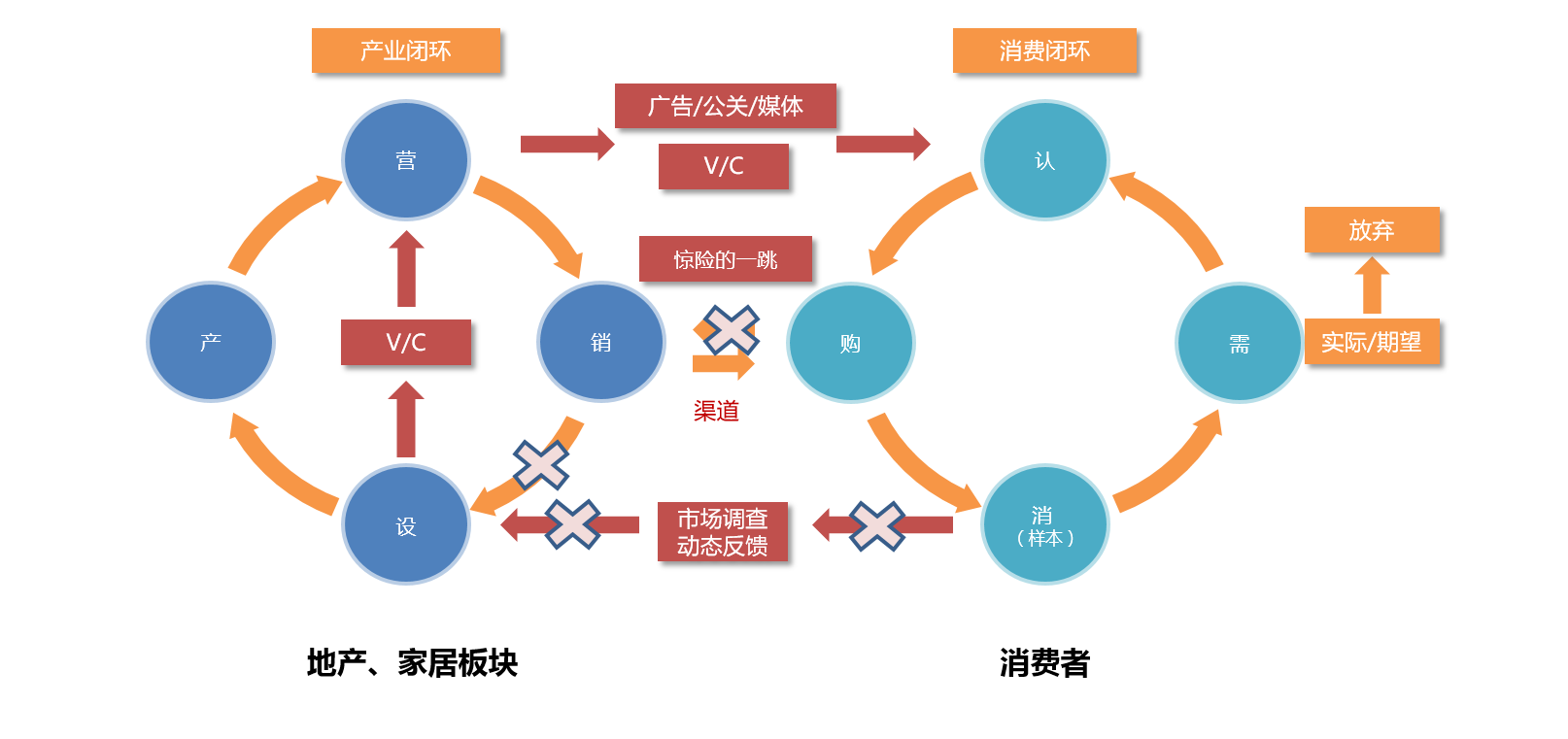 产业闭环

消费闭环

广告/公关/媒体

V/C

营

认

惊险的一跳

放弃

产

V/C

销

购

需

实际/期望

渠道

设

市场调查
动态反馈

消
（样本）

地产、家居板块

消费者